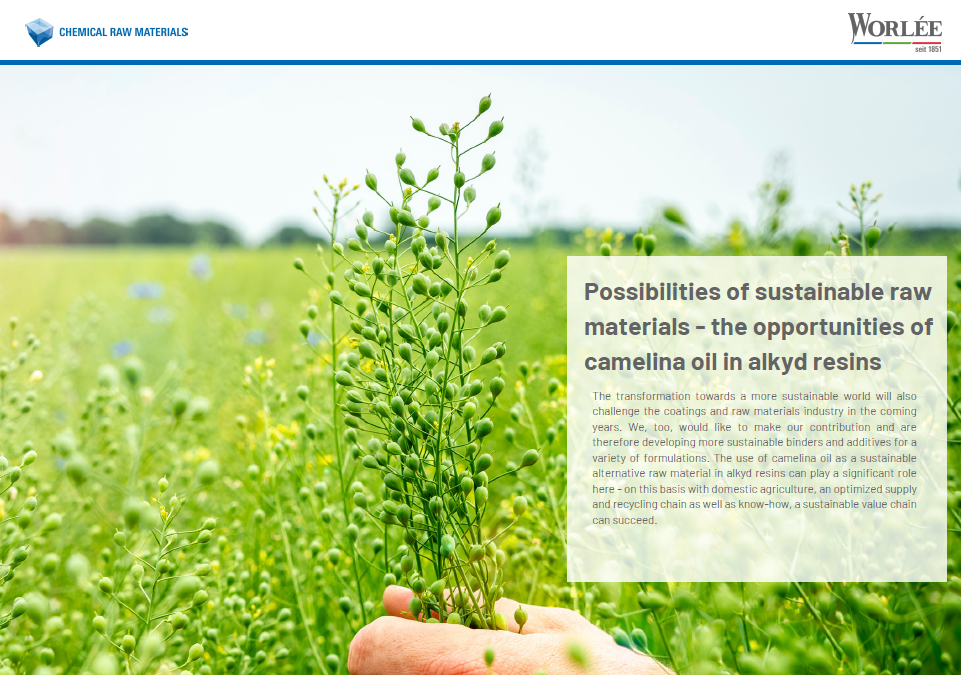 CHEMICAL RAW MATERIALS

WORLÉE
seit 1851

Possibilities of sustainable raw materials - the opportunities of camelina oil in alkyd resins

The transformation towards a more sustainable world will also challenge the coatings and raw materials industry in the coming years. We, too, would like to make our contribution and are therefore developing more sustainable binders and additives for a variety of formulations. The use of camelina oil as a sustainable alternative raw material in alkyd resins can play a significant role here - on this basis with domestic agriculture, an optimized supply and recycling chain as well as know-how, a sustainable value chain can succeed.